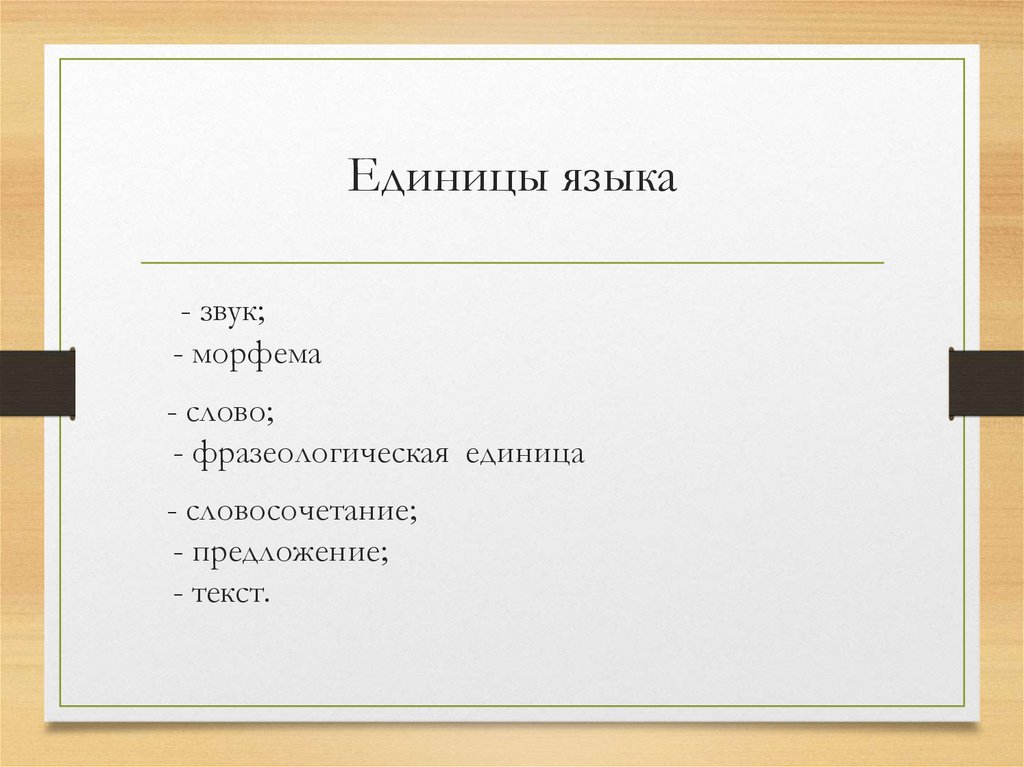 Единицы языка

- звук;
- морфема

- слово;
- фразеологическая единица

- словосочетание;
- предложение;
- текст.